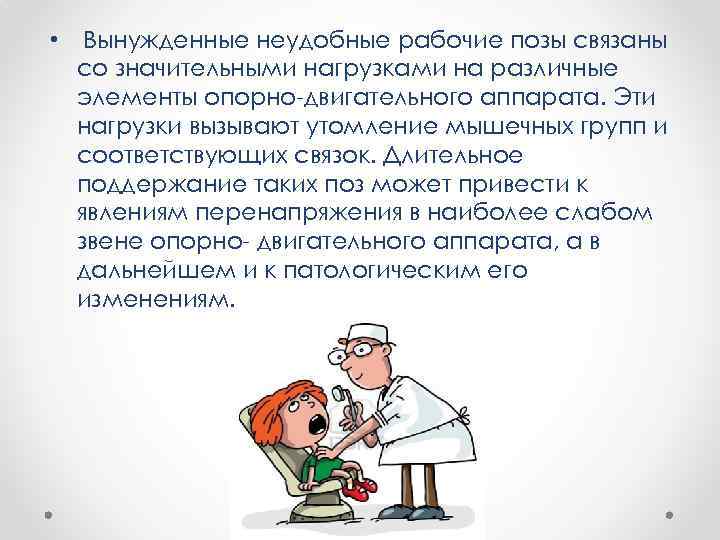 • Вынужденные неудобные рабочие позы связаны со значительными нагрузками на различные элементы опорно-двигательного аппарата. Эти нагрузки вызывают утомление мышечных групп и соответствующих связок. Длительное поддержание таких поз может привести к явлениям перенапряжения в наиболее слабом звене опорно- двигательного аппарата, а в дальнейшем и к патологическим его изменениям.